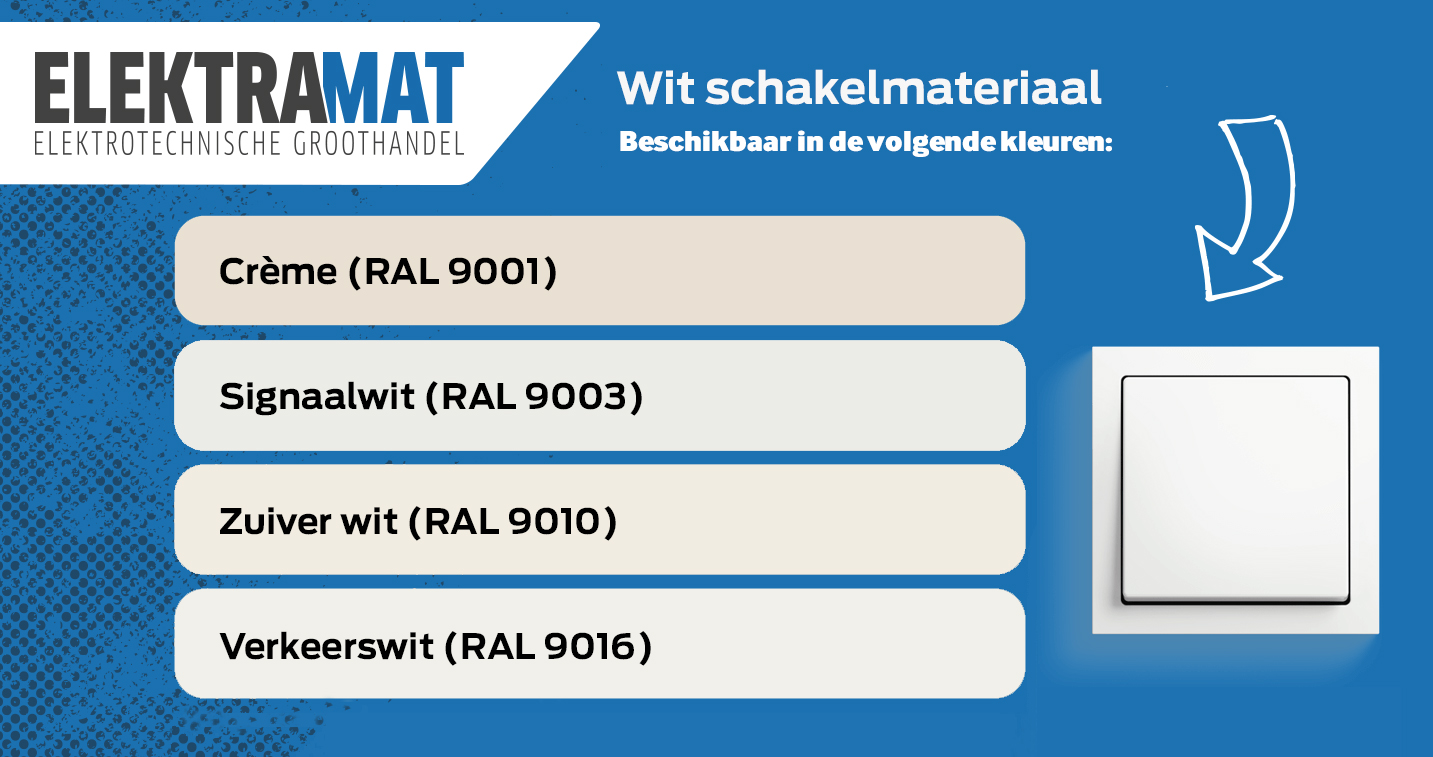 ELEKTRAMAT
ELEKTROTECHNISCHE GROOTHANDEL

Wit schakelmateriaal
Beschikbaar in de volgende kleuren:

Crème (RAL 9001)

Signaalwit (RAL 9003)

Zuiver wit (RAL 9010)

Verkeerswit (RAL 9016)